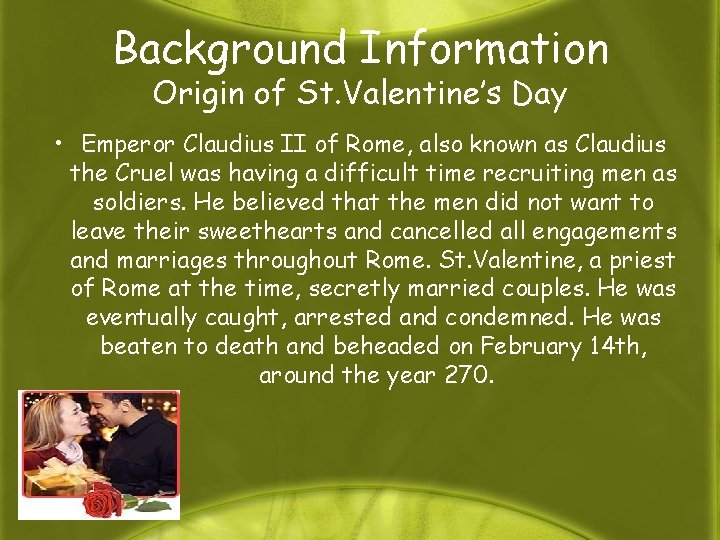 Background Information
Origin of St.Valentine's Day

• Emperor Claudius II of Rome, also known as Claudius the Cruel was having a difficult time recruiting men as soldiers. He believed that the men did not want to leave their sweethearts and cancelled all engagements and marriages throughout Rome. St.Valentine, a priest of Rome at the time, secretly married couples. He was eventually caught, arrested and condemned. He was beaten to death and beheaded on February 14th, around the year 270.